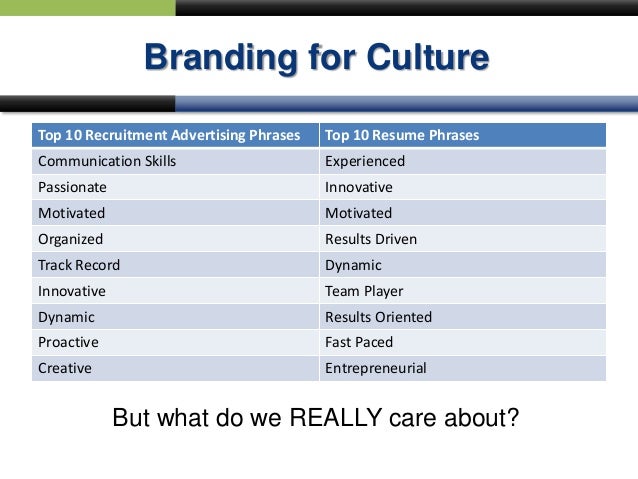 Branding for Culture

| Top 10 Recruitment Advertising Phrases | Top 10 Resume Phrases |
|---|---|
| Communication Skills | Experienced |
| Passionate | Innovative |
| Motivated | Motivated |
| Organized | Results Driven |
| Track Record | Dynamic |
| Innovative | Team Player |
| Dynamic | Results Oriented |
| Proactive | Fast Paced |
| Creative | Entrepreneurial |

But what do we REALLY care about?